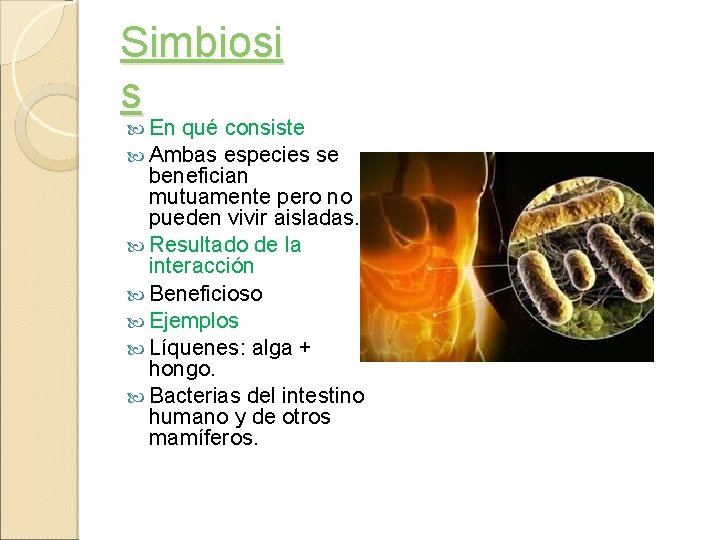 Simbiosi
s

En qué consiste

Ambas especies se benefician mutuamente pero no pueden vivir aisladas.

Resultado de la interacción

Beneficioso

Ejemplos

Líquenes: alga + hongo.

Bacterias del intestino humano y de otros mamíferos.